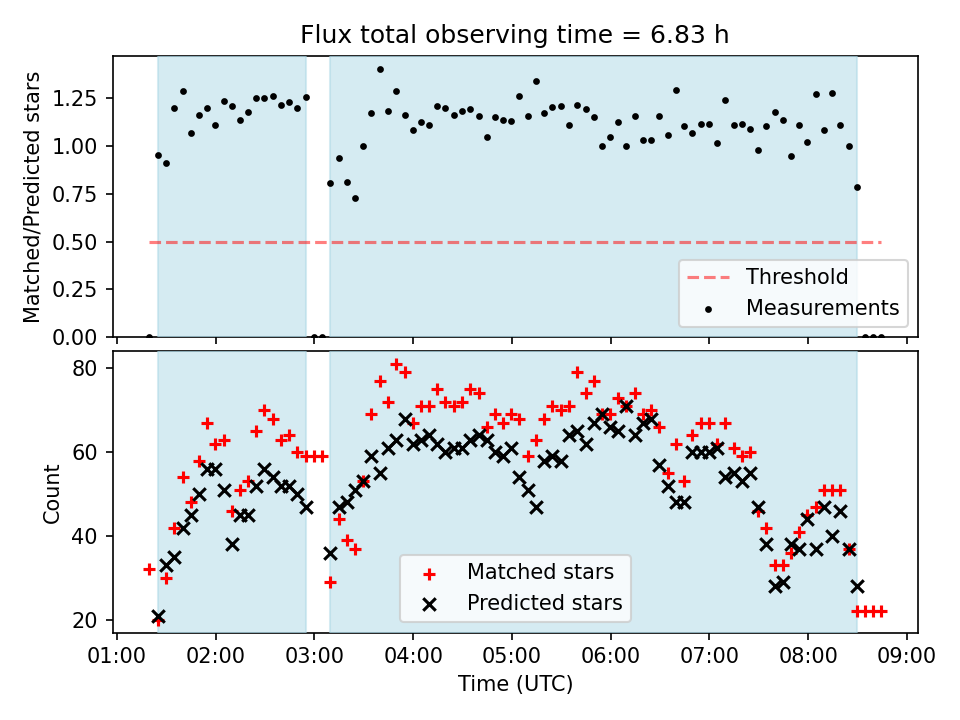 Flux total observing time = 6.83 h

Matched/Predicted stars

1.25
1.00
0.75
0.50
0.25
0.00

Threshold
Measurements

Count

80
60
40
20

Matched stars
Predicted stars

01:00 02:00 03:00 04:00 05:00 06:00 07:00 08:00 09:00

Time (UTC)